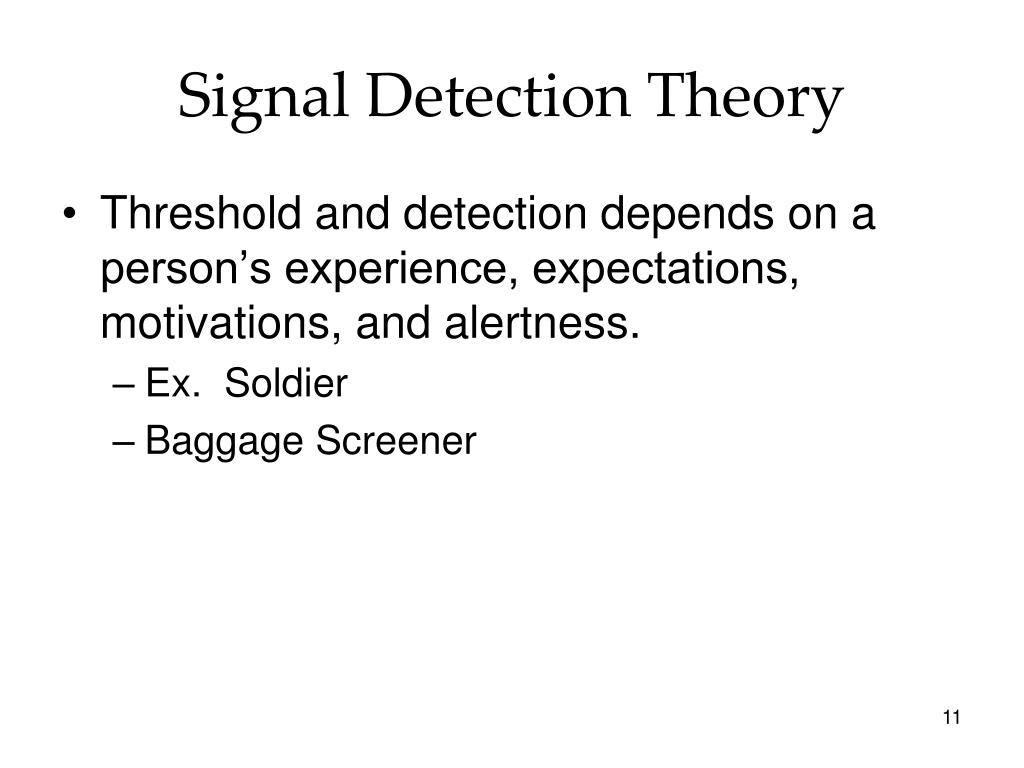 Signal Detection Theory

• Threshold and detection depends on a person’s experience, expectations, motivations, and alertness.
– Ex. Soldier
– Baggage Screener

11